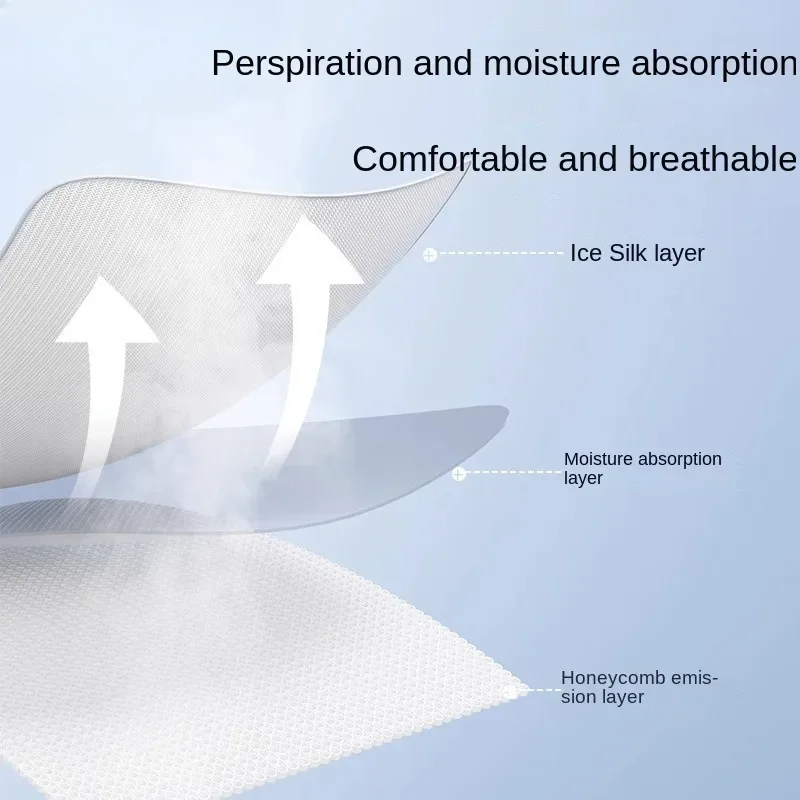 Perspiration and moisture absorption

Comfortable and breathable

Ice Silk layer

Moisture absorption layer

Honeycomb emission layer